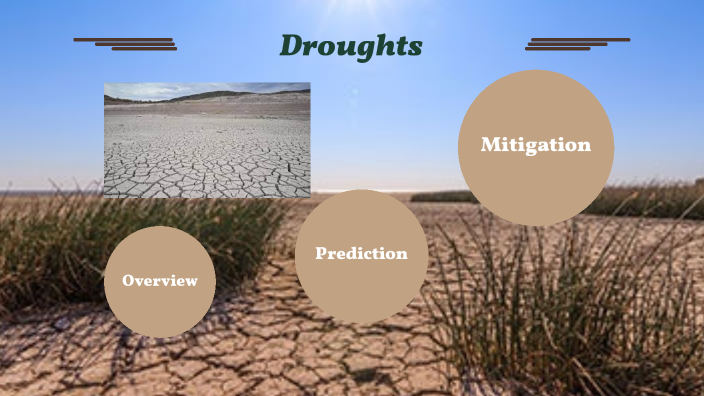 Droughts

Mitigation

Prediction

Overview